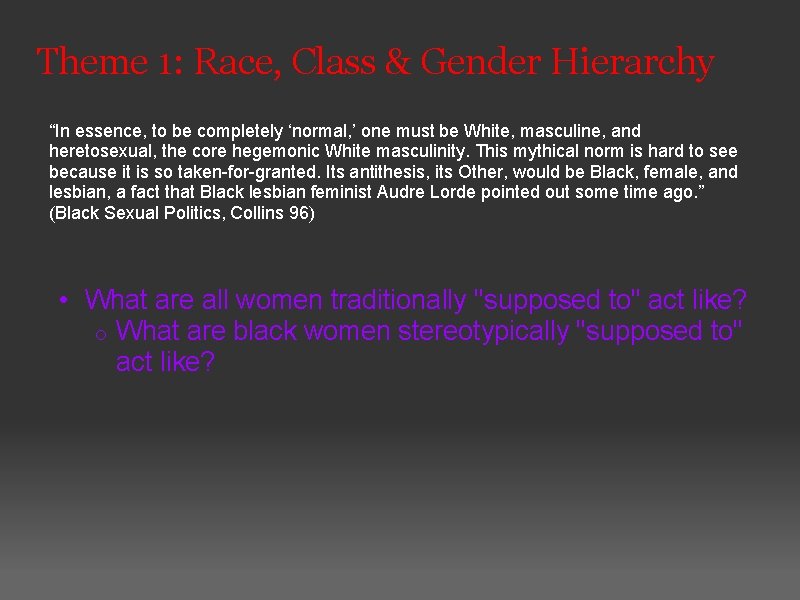 Theme 1: Race, Class & Gender Hierarchy

“In essence, to be completely ‘normal,’ one must be White, masculine, and heretosexual, the core hegemonic White masculinity. This mythical norm is hard to see because it is so taken-for-granted. Its antithesis, its Other, would be Black, female, and lesbian, a fact that Black lesbian feminist Audre Lorde pointed out some time ago.” (Black Sexual Politics, Collins 96)

• What are all women traditionally "supposed to" act like?
 o What are black women stereotypically "supposed to" act like?